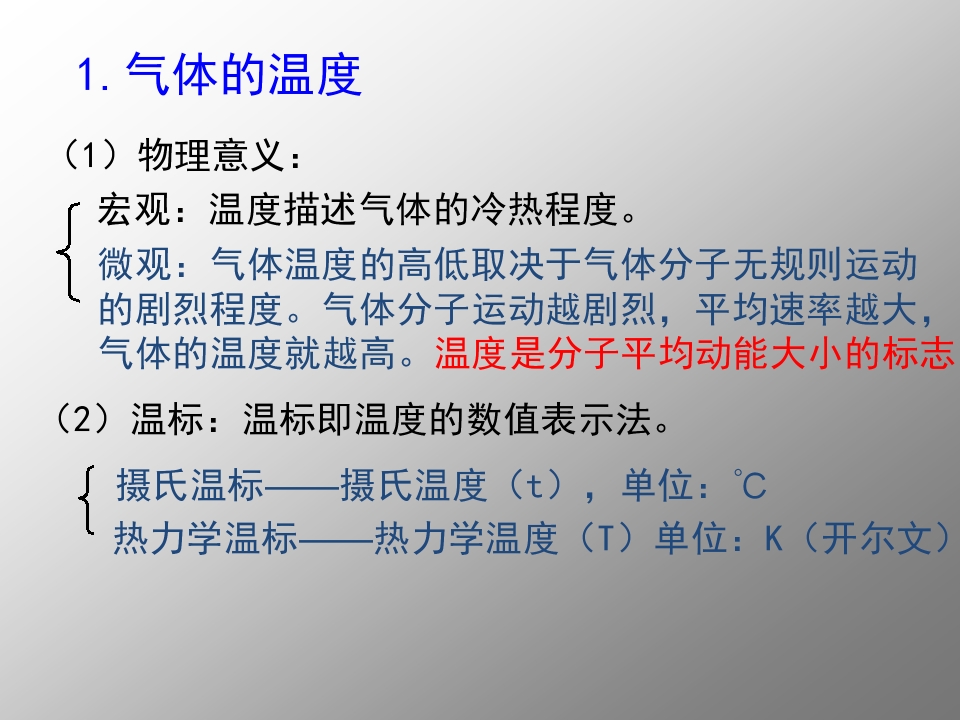 1. 气体的温度

（1）物理意义：

宏观：温度描述气体的冷热程度。

微观：气体温度的高低取决于气体分子无规则运动的剧烈程度。气体分子运动越剧烈，平均速率越大，气体的温度就越高。温度是分子平均动能大小的标志

（2）温标：温标即温度的数值表示法。

摄氏温标——摄氏温度（t），单位：℃

热力学温标——热力学温度（T）单位：K（开尔文）